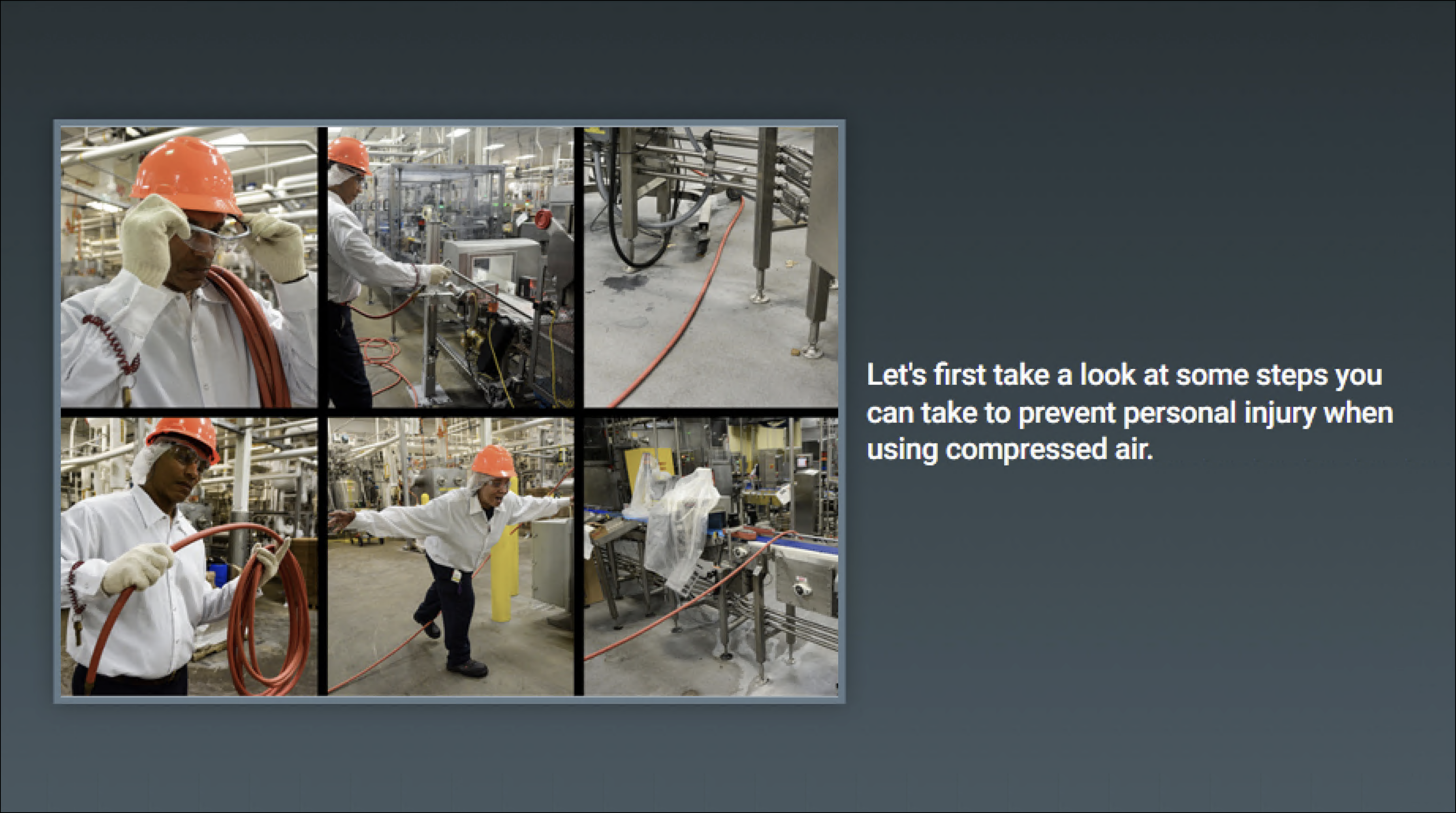 Let's first take a look at some steps you can take to prevent personal injury when using compressed air.